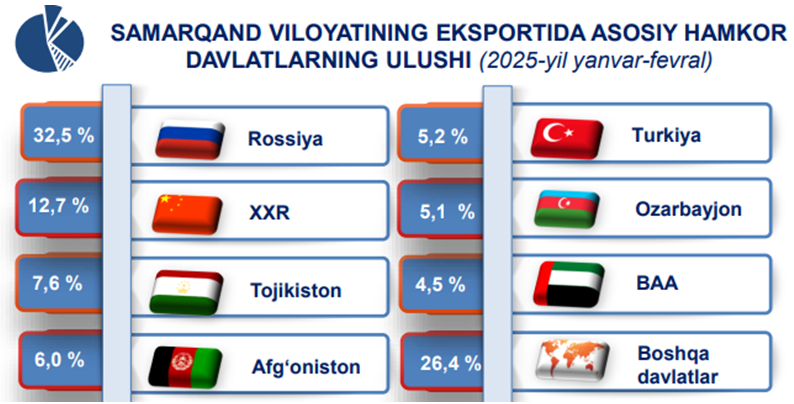 SAMARQAND VILOYATINING EKSPORTIDA ASOSIY HAMKOR DAVLATLARNING ULUSHI (2025-yil yanvar-fevral)

32,5 % Rossiya

12,7 % XXR

7,6 % Tojikiston

6,0 % Afg‘oniston

5,2 % Turkiya

5,1 % Ozarbayjon

4,5 % BAA

26,4 % Boshqa davlatlar